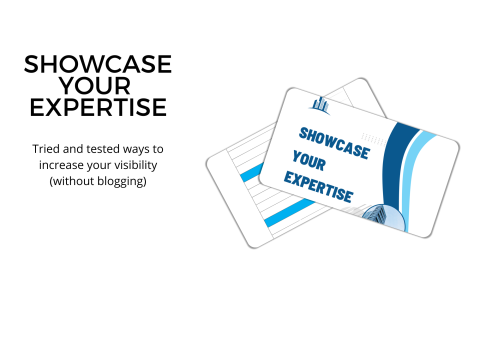 SHOWCASE YOUR EXPERTISE

Tried and tested ways to increase your visibility (without blogging)

SHOWCASE YOUR EXPERTISE